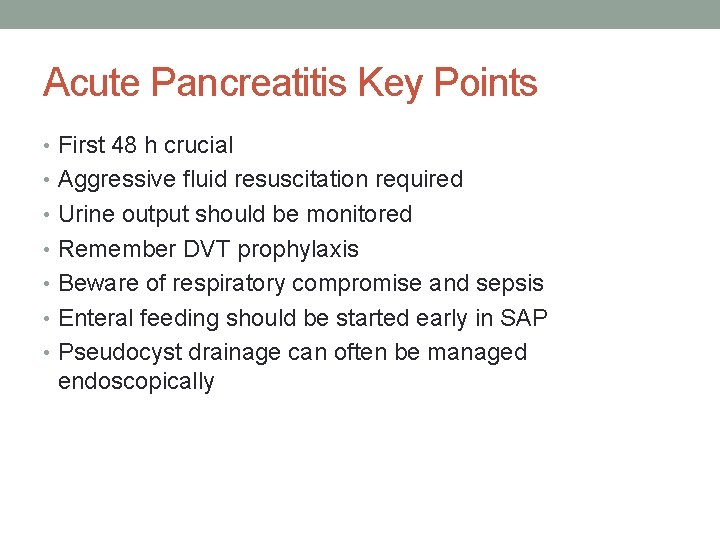 Acute Pancreatitis Key Points

• First 48 h crucial
• Aggressive fluid resuscitation required
• Urine output should be monitored
• Remember DVT prophylaxis
• Beware of respiratory compromise and sepsis
• Enteral feeding should be started early in SAP
• Pseudocyst drainage can often be managed endoscopically